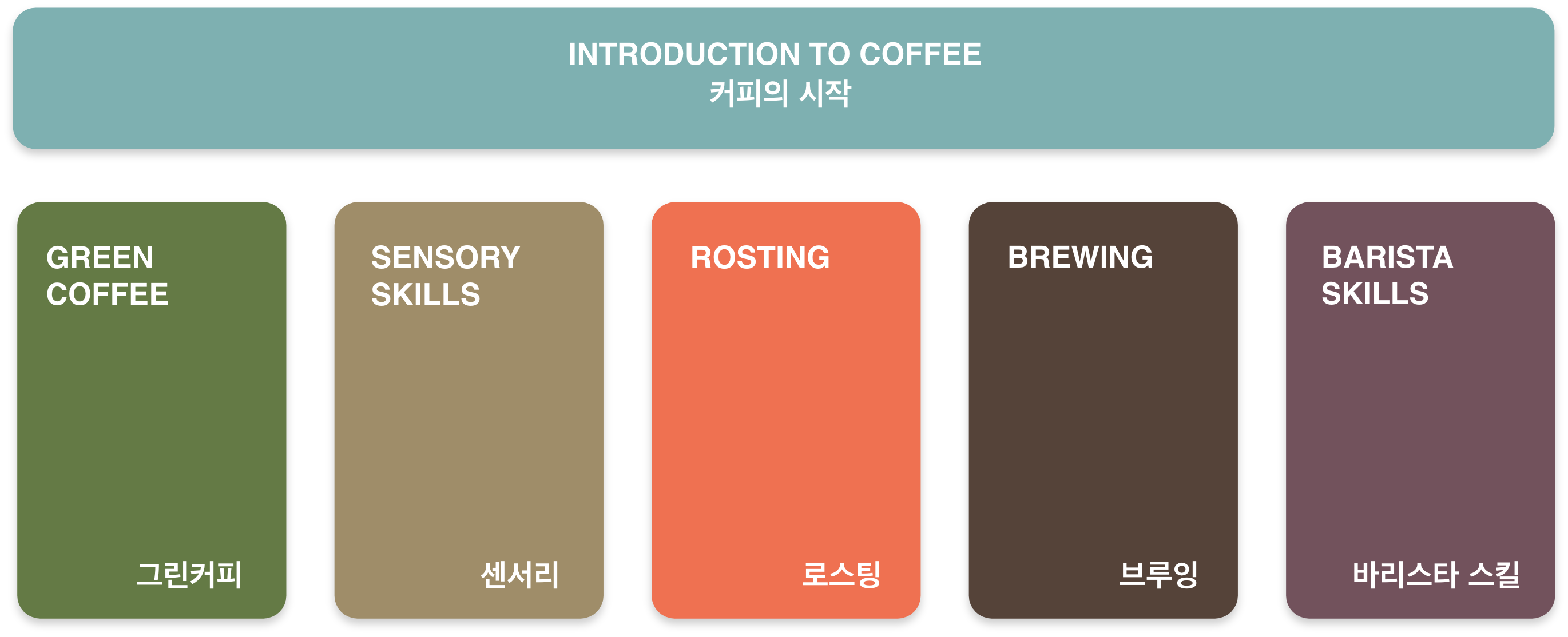 INTRODUCTION TO COFFEE
커피의 시작

GREEN COFFEE

그린커피

SENSORY SKILLS

센서리

ROSTING

로스팅

BREWING

브루잉

BARISTA SKILLS

바리스타 스킬